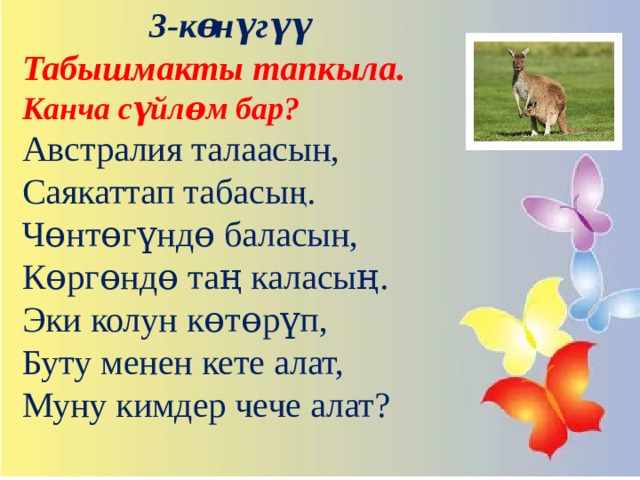 3-көнүгүү

Табышмакты тапкыла.

Канча сүйлөм бар?

Австралия талаасын,
Саякаттап табасың.
Чөнтөгүндө баласын,
Көргөндө таң каласың.
Эки колун көтөрүп,
Буту менен кете алат,
Муну кимдер чече алат?